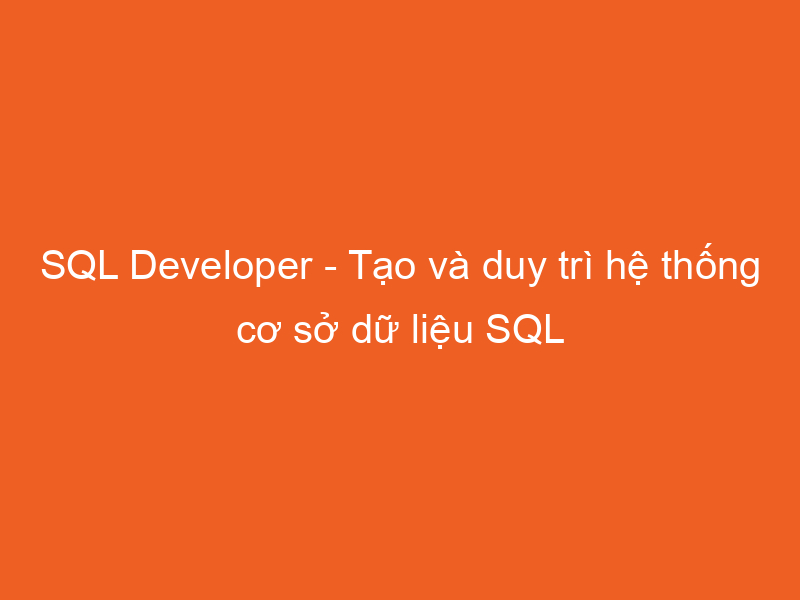 SQL Developer - Tạo và duy trì hệ thống cơ sở dữ liệu SQL